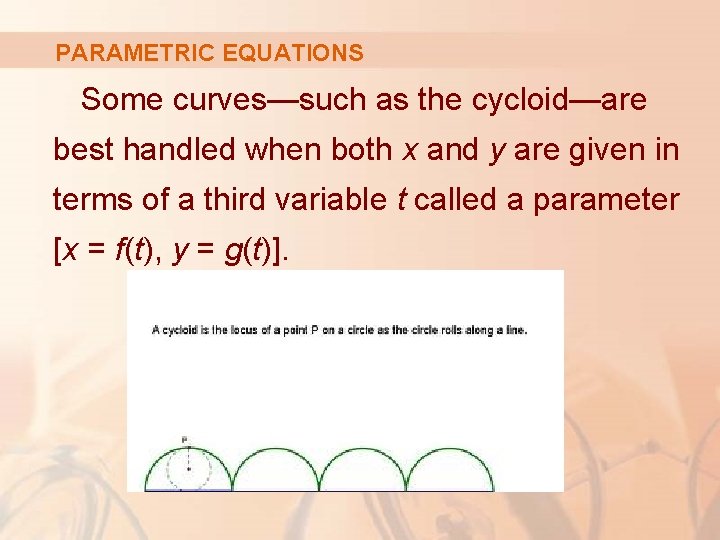 PARAMETRIC EQUATIONS

Some curves—such as the cycloid—are best handled when both $x$ and $y$ are given in terms of a third variable $t$ called a parameter [$x = f(t)$, $y = g(t)$].

A cycloid is the locus of a point P on a circle as the circle rolls along a line.

P